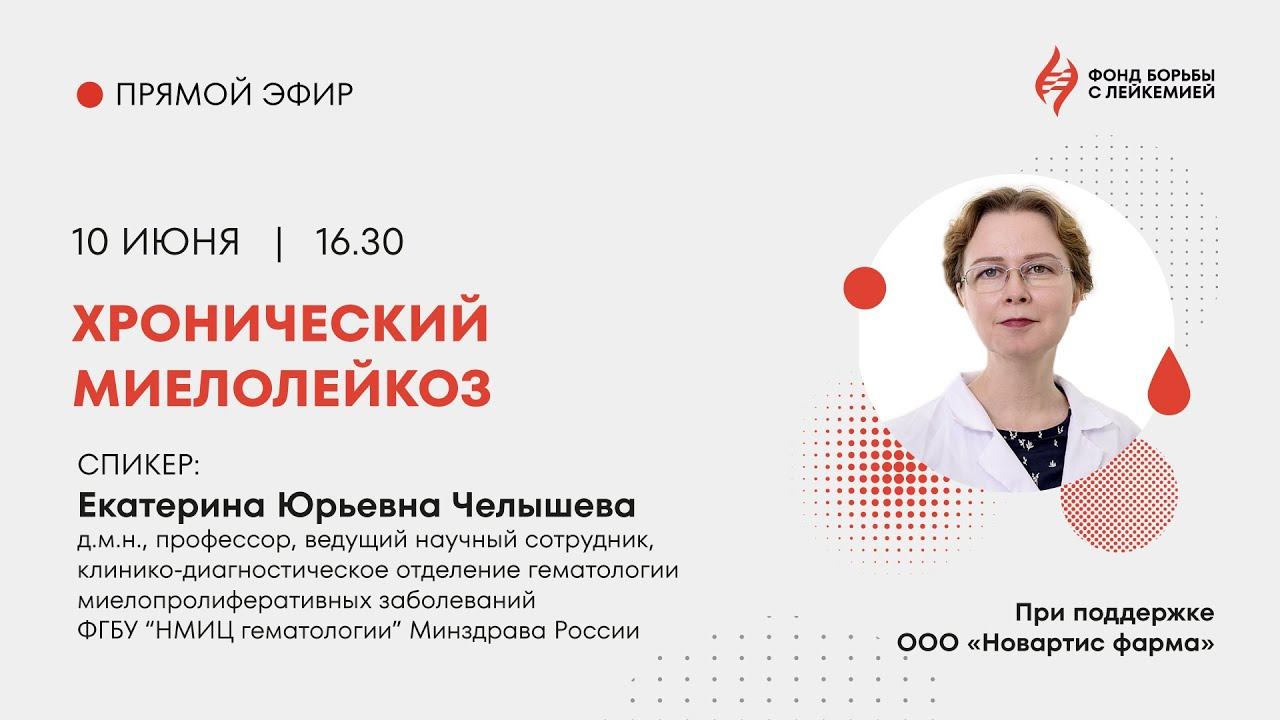 ПРЯМОЙ ЭФИР

ФОНД БОРЬБЫ С ЛЕЙКЕМИЕЙ

10 ИЮНЯ | 16.30

ХРОНИЧЕСКИЙ МИЕЛОЛЕЙКОЗ

СПИКЕР:
Екатерина Юрьевна Челышева
д.м.н., профессор, ведущий научный сотрудник, клинико-диагностическое отделение гематологии миелопролиферативных заболеваний ФГБУ "НМИЦ гематологии" Минздрава России

При поддержке
ООО «Новартис фарма»